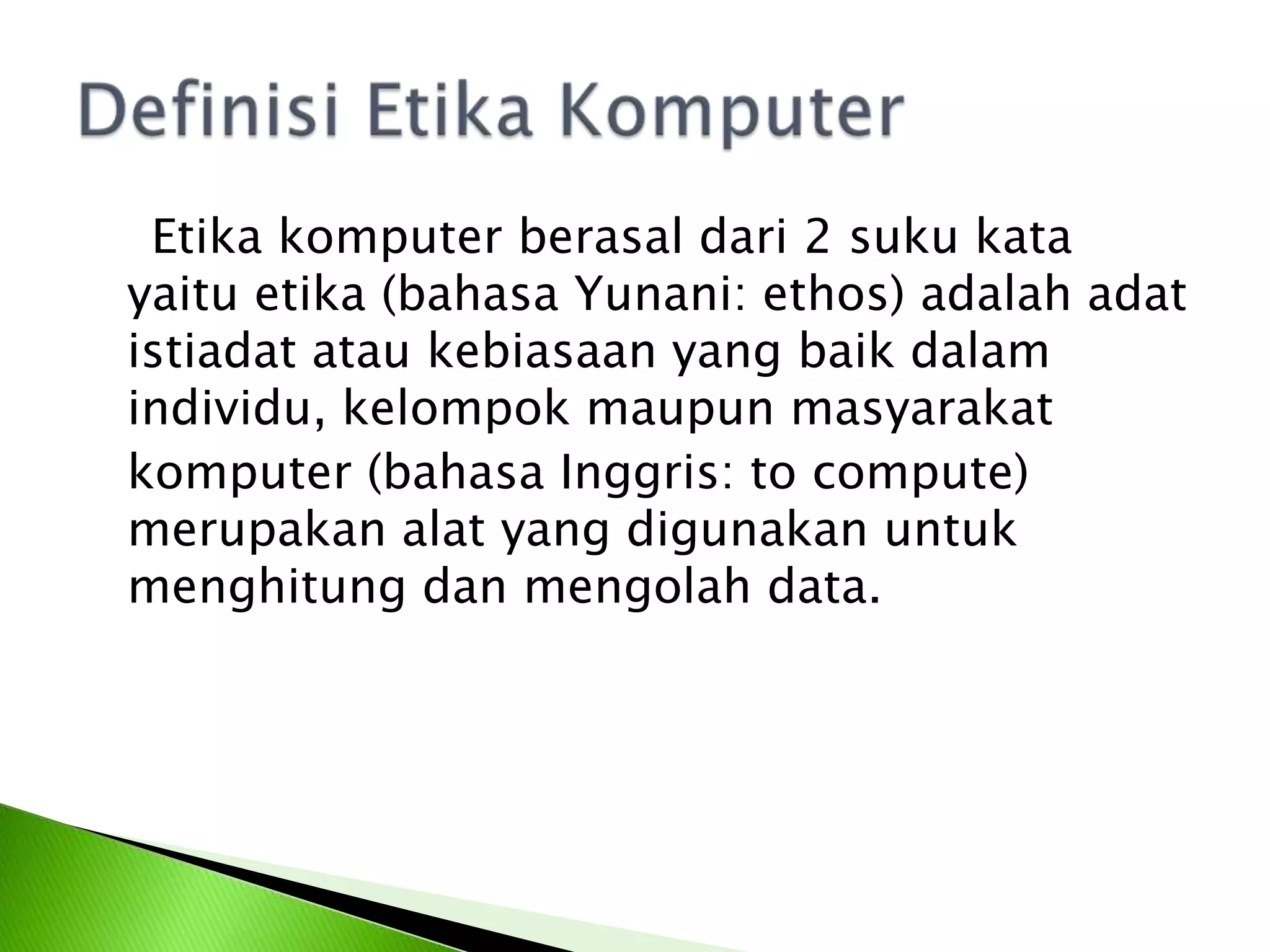 Definisi Etika Komputer

Etika komputer berasal dari 2 suku kata yaitu etika (bahasa Yunani: ethos) adalah adat istiadat atau kebiasaan yang baik dalam individu, kelompok maupun masyarakat

komputer (bahasa Inggris: to compute) merupakan alat yang digunakan untuk menghitung dan mengolah data.